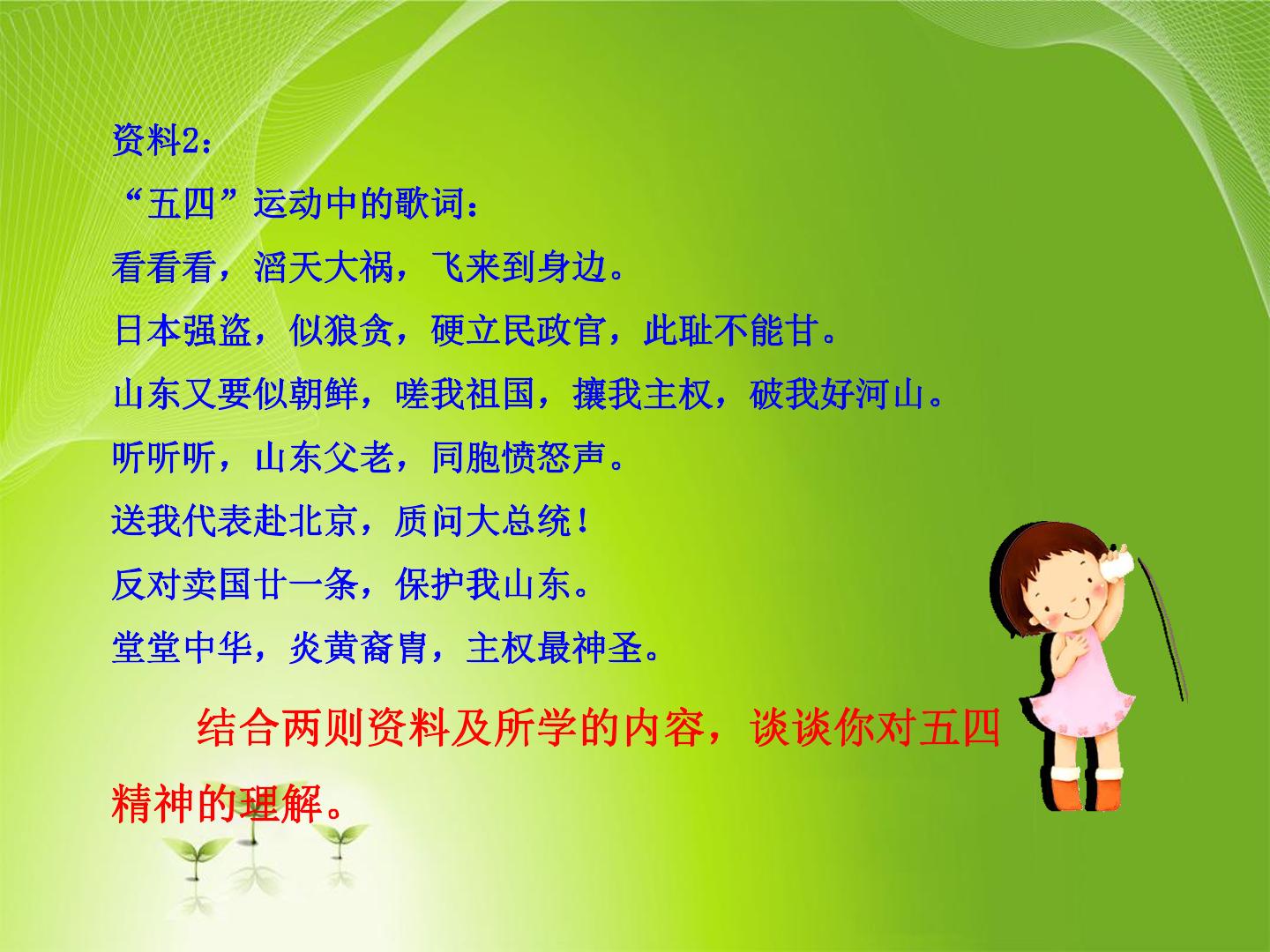 资料2：
“五四”运动中的歌词：
看看看，滔天大祸，飞来到身边。
日本强盗，似狼贪，硬立民政官，此耻不能甘。
山东又要似朝鲜，嗟我祖国，攘我主权，破我好河山。
听听听，山东父老，同胞愤怒声。
送我代表赴北京，质问大总统！
反对卖国廿一条，保护我山东。
堂堂中华，炎黄裔胄，主权最神圣。

结合两则资料及所学的内容，谈谈你对五四精神的理解。